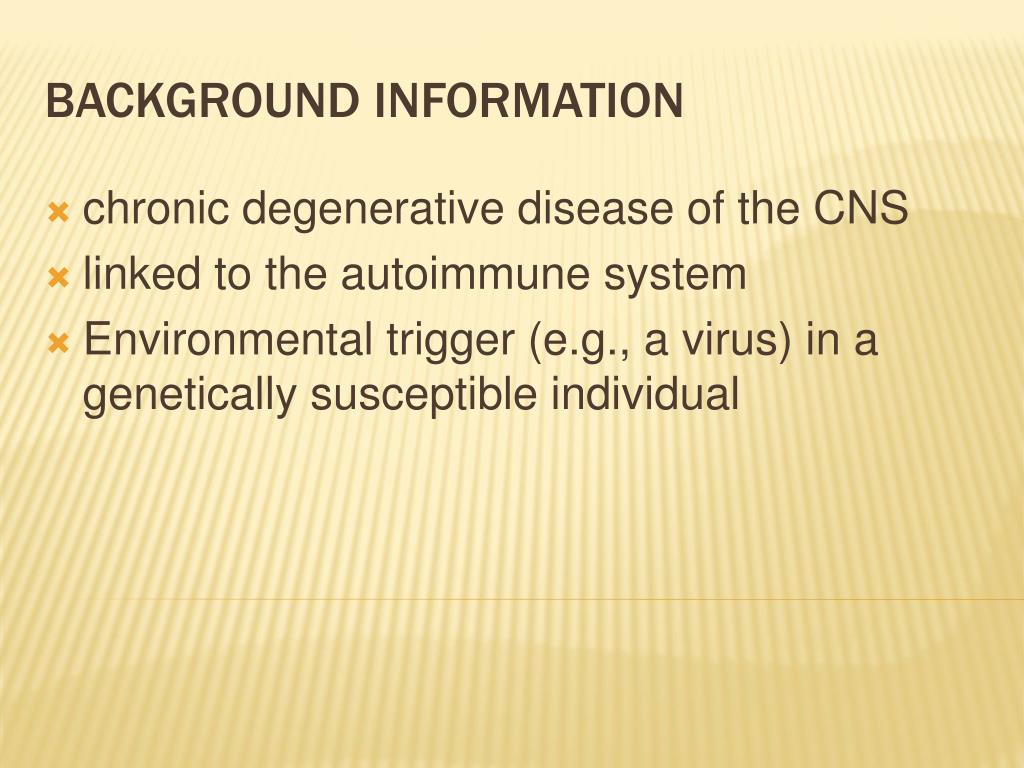 BACKGROUND INFORMATION

chronic degenerative disease of the CNS
linked to the autoimmune system
Environmental trigger (e.g., a virus) in a genetically susceptible individual